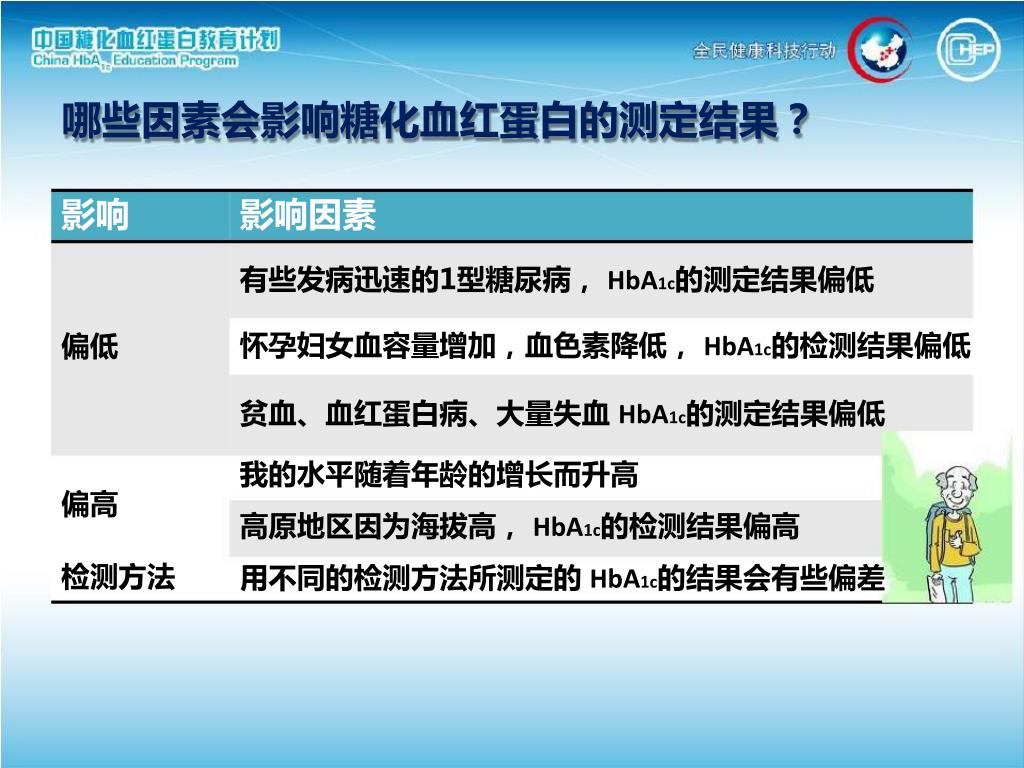 中国糖化血红蛋白教育计划
China HbA$_{1c}$ Education Program

全民健康科技行动

CHEP

哪些因素会影响糖化血红蛋白的测定结果？

| 影响 | 影响因素 |
|---|---|
| 偏低 | 有些发病迅速的1型糖尿病， HbA$_{1c}$的测定结果偏低 |
| | 怀孕妇女血容量增加，血色素降低， HbA$_{1c}$的检测结果偏低 |
| | 贫血、血红蛋白病、大量失血 HbA$_{1c}$的测定结果偏低 |
| 偏高 | 我的水平随着年龄的增长而升高 |
| | 高原地区因为海拔高， HbA$_{1c}$的检测结果偏高 |
| 检测方法 | 用不同的检测方法所测定的 HbA$_{1c}$的结果会有些偏差 |